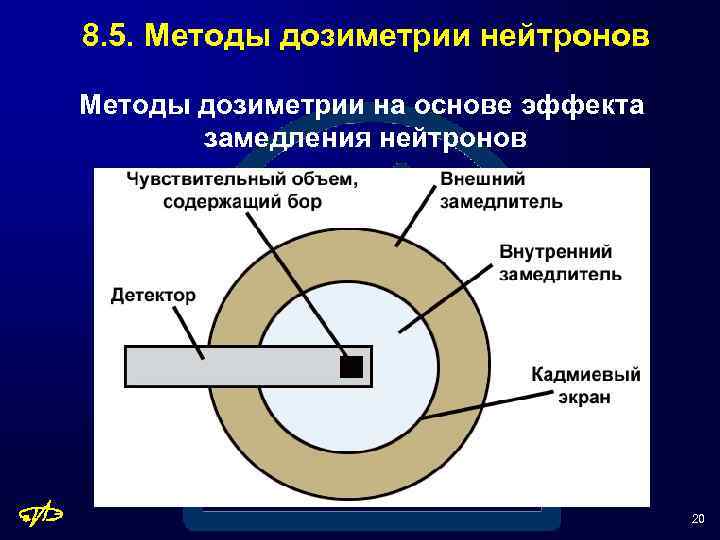 8.5. Методы дозиметрии нейтронов

Методы дозиметрии на основе эффекта замедления нейтронов

Чувствительный объем, содержащий бор

Внешний замедлитель

Внутренний замедлитель

Детектор

Кадмиевый экран

20